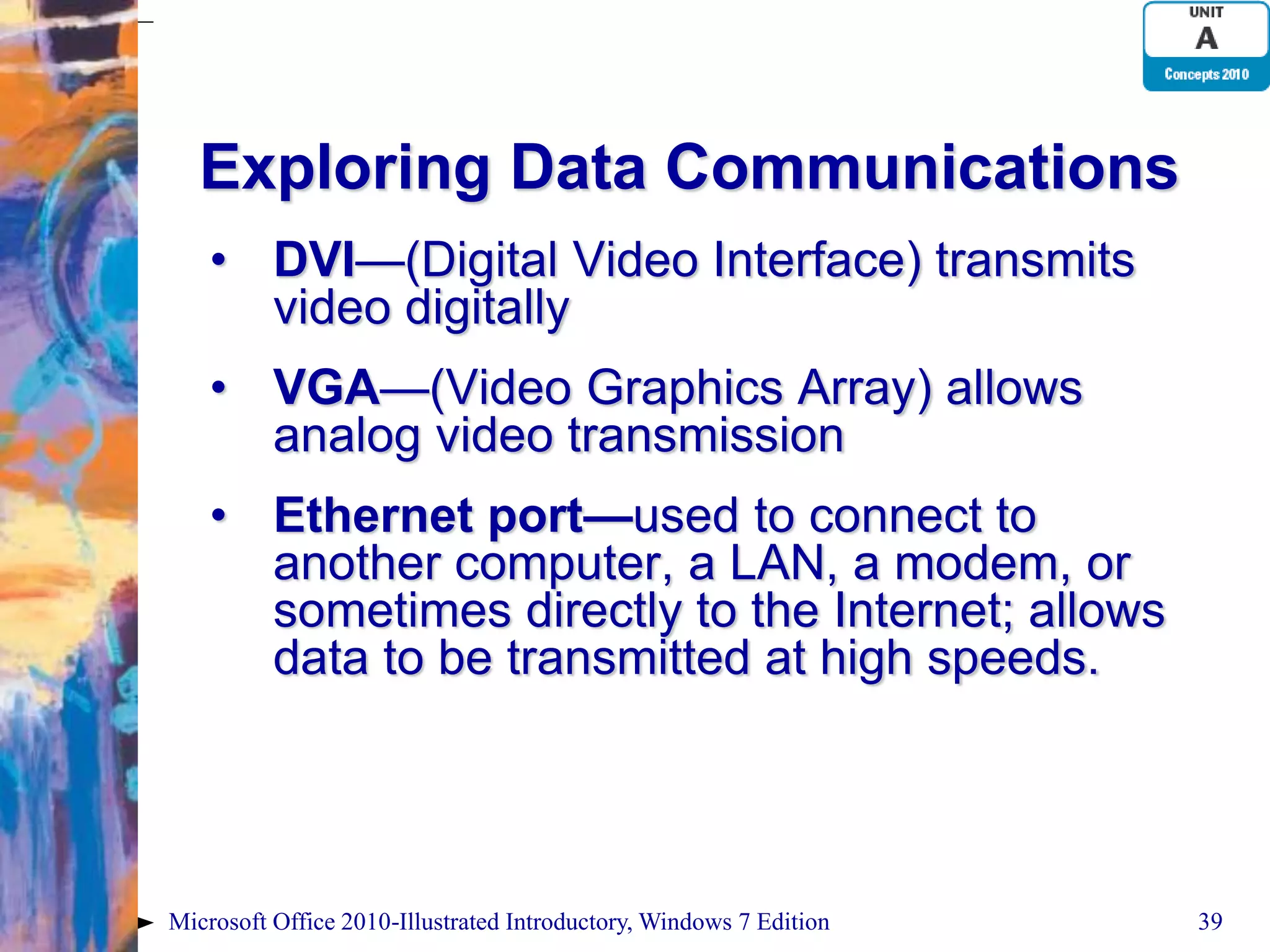 UNIT
A
Concepts 2010

Exploring Data Communications

• DVI—(Digital Video Interface) transmits video digitally

• VGA—(Video Graphics Array) allows analog video transmission

• Ethernet port—used to connect to another computer, a LAN, a modem, or sometimes directly to the Internet; allows data to be transmitted at high speeds.

Microsoft Office 2010-Illustrated Introductory, Windows 7 Edition

39